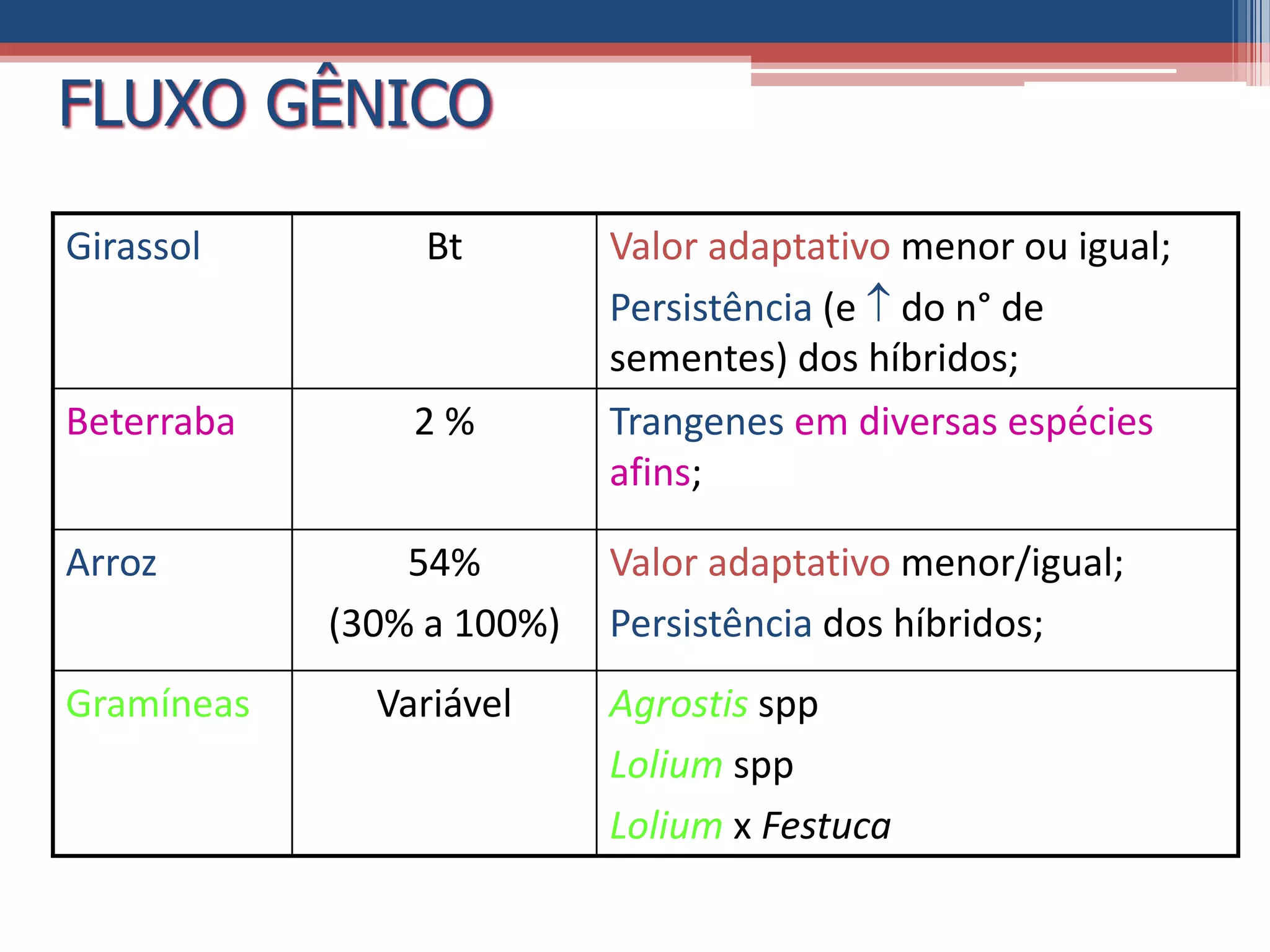 FLUXO GÊNICO

| Girassol | Bt | Valor adaptativo menor ou igual; Persistência (e ↑ do n° de sementes) dos híbridos; |
|---|---|---|
| Beterraba | 2 % | Trangenes em diversas espécies afins; |
| Arroz | 54% (30% a 100%) | Valor adaptativo menor/igual; Persistência dos híbridos; |
| Gramíneas | Variável | Agrostis spp Lolium spp Lolium x Festuca |